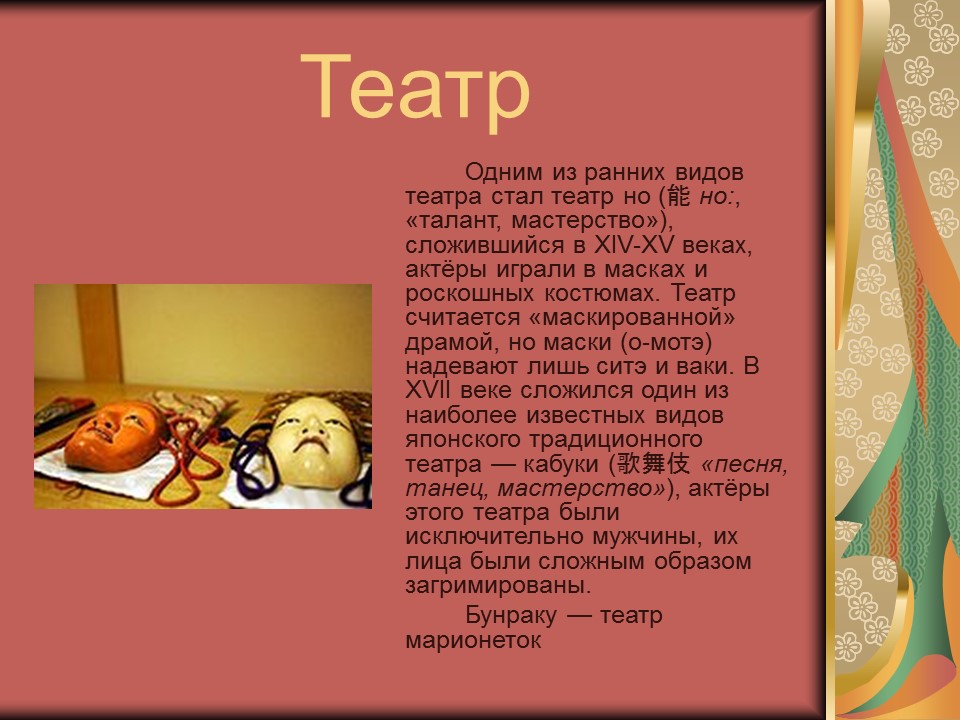 Театр

Одним из ранних видов театра стал театр но (能 но:, «талант, мастерство»), сложившийся в XIV-XV веках, актёры играли в масках и роскошных костюмах. Театр считается «маскированной» драмой, но маски (о-мотэ) надевают лишь ситэ и ваки. В XVII веке сложился один из наиболее известных видов японского традиционного театра — кабуки (歌舞伎 «песня, танец, мастерство»), актёры этого театра были исключительно мужчины, их лица были сложным образом загримированы.

Бунраку — театр марионеток